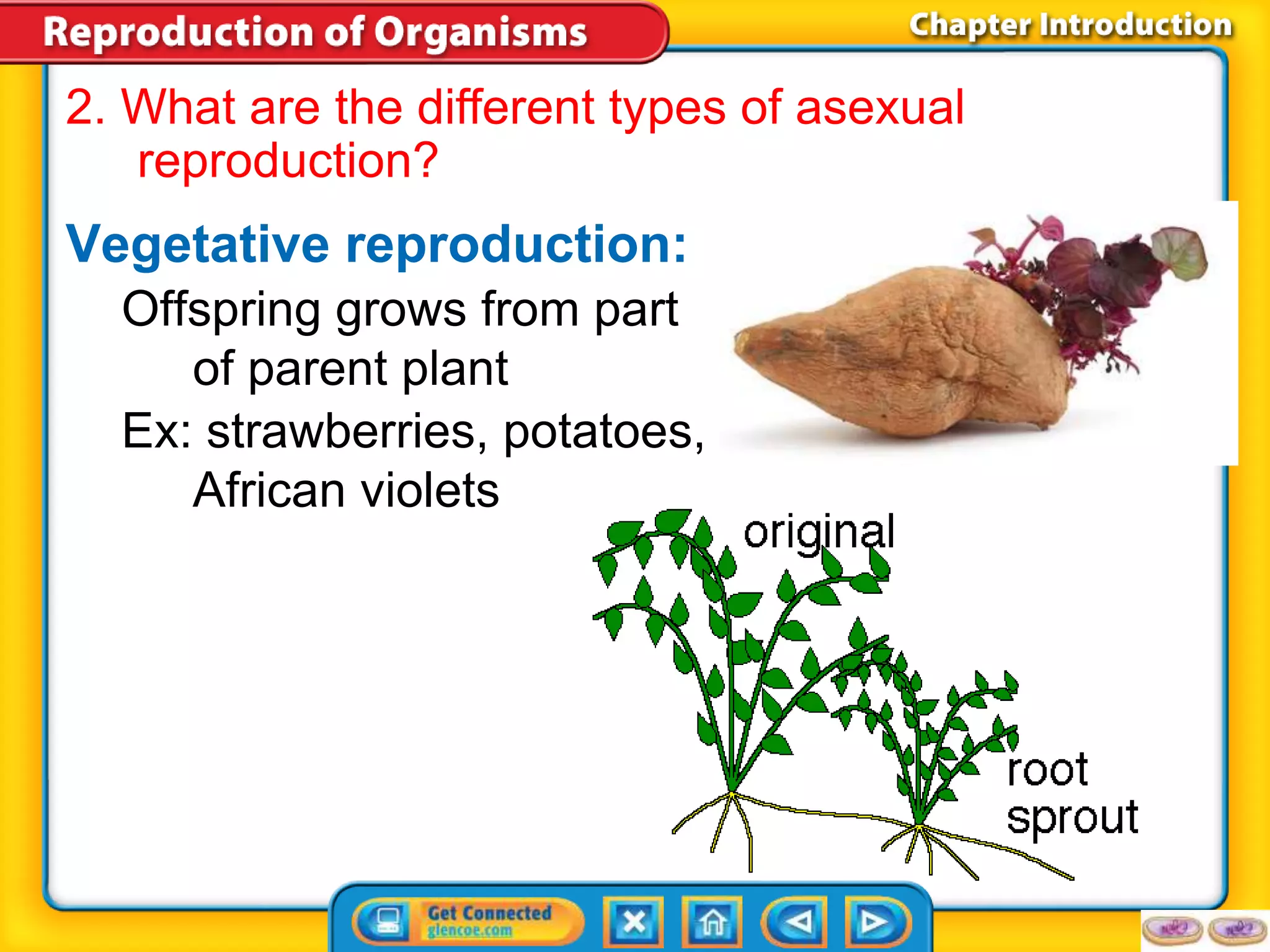 Reproduction of Organisms

Chapter Introduction

2. What are the different types of asexual reproduction?

Vegetative reproduction:

Offspring grows from part of parent plant

Ex: strawberries, potatoes, African violets

original

root sprout

Get Connected glencoe.com